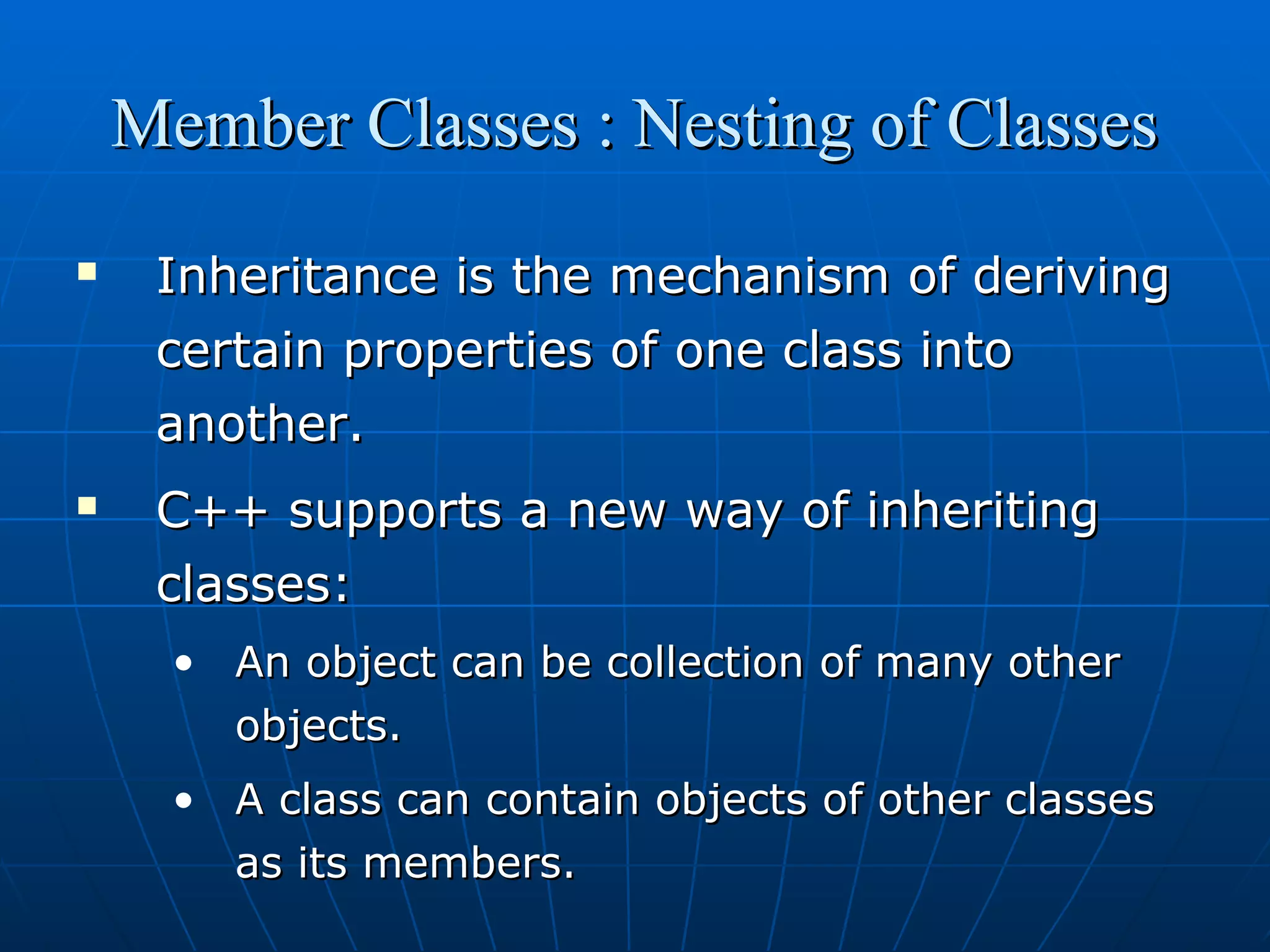 Member Classes : Nesting of Classes

▪ Inheritance is the mechanism of deriving certain properties of one class into another.

▪ C++ supports a new way of inheriting classes:

• An object can be collection of many other objects.

• A class can contain objects of other classes as its members.